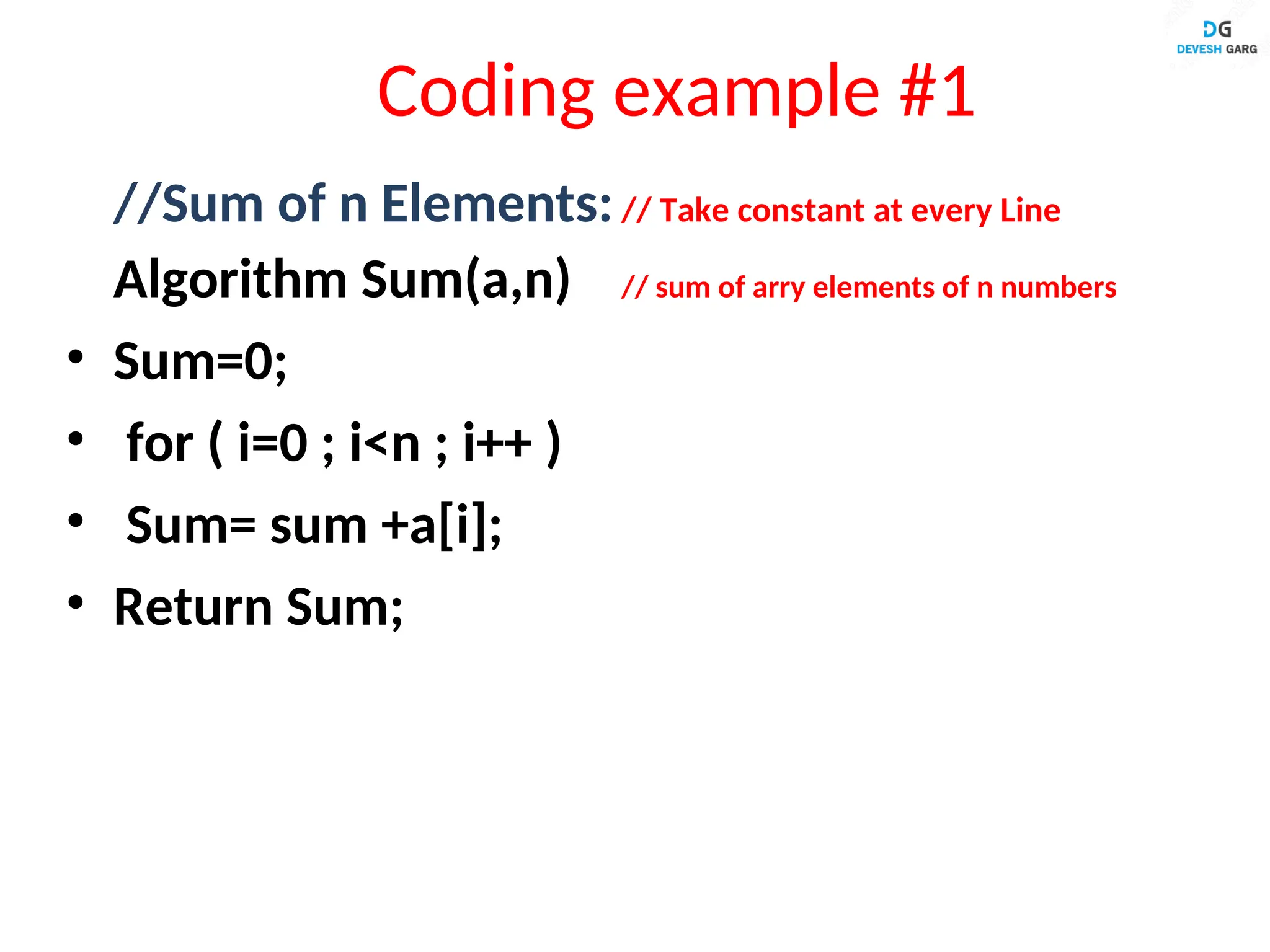 DG
DEVESH GARG

Coding example #1

//Sum of n Elements: // Take constant at every Line

Algorithm Sum(a,n) // sum of arry elements of n numbers

• Sum=0;
• for ( i=0 ; i<n ; i++ )
• Sum= sum +a[i];
• Return Sum;